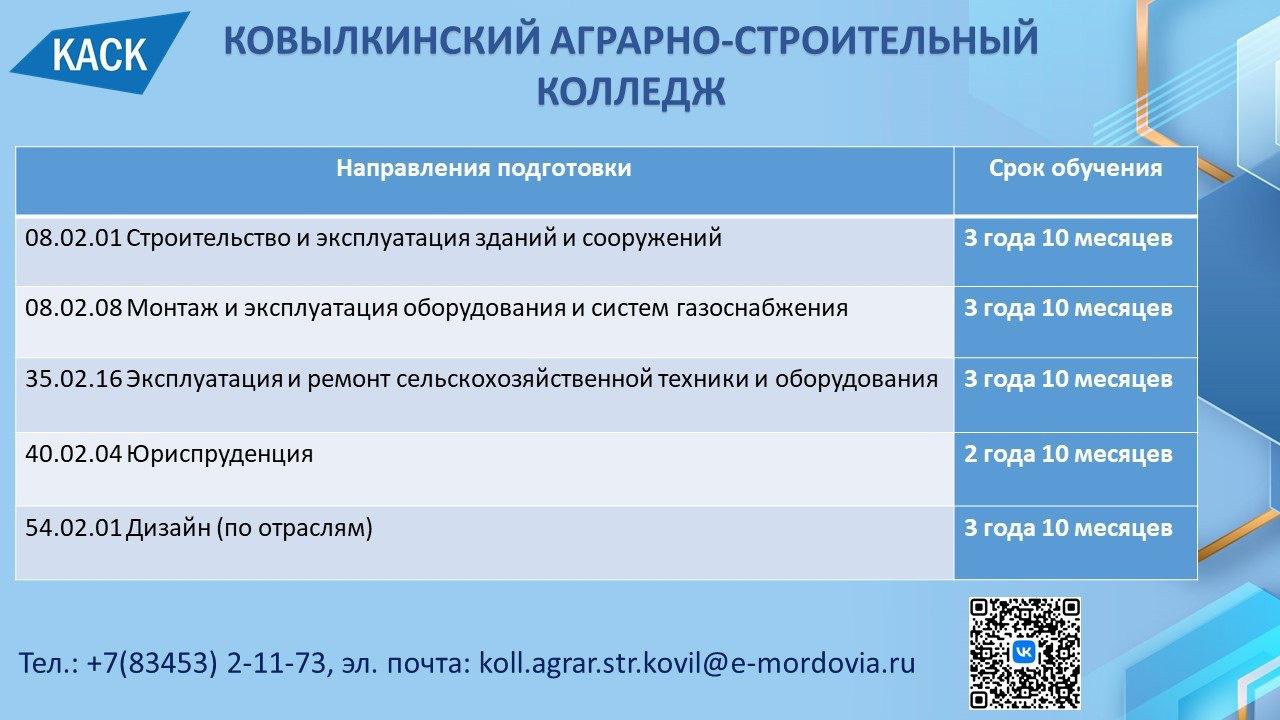 КАСК

КОВЫЛКИНСКИЙ АГРАРНО-СТРОИТЕЛЬНЫЙ КОЛЛЕДЖ

| Направления подготовки | Срок обучения |
|---|---|
| 08.02.01 Строительство и эксплуатация зданий и сооружений | 3 года 10 месяцев |
| 08.02.08 Монтаж и эксплуатация оборудования и систем газоснабжения | 3 года 10 месяцев |
| 35.02.16 Эксплуатация и ремонт сельскохозяйственной техники и оборудования | 3 года 10 месяцев |
| 40.02.04 Юриспруденция | 2 года 10 месяцев |
| 54.02.01 Дизайн (по отраслям) | 3 года 10 месяцев |

Тел.: +7(83453) 2-11-73, эл. почта: koll.agrar.str.kovil@e-mordovia.ru